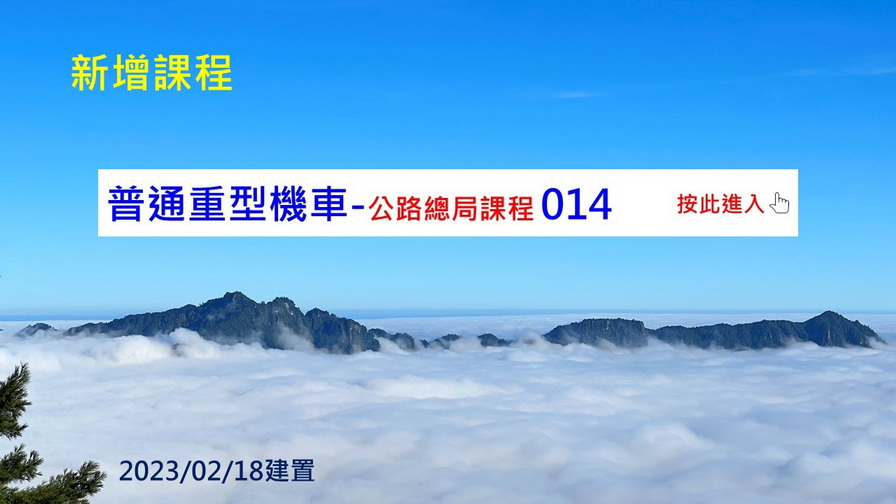 新增課程

普通重型機車-公路總局課程 014

按此進入

2023/02/18建置